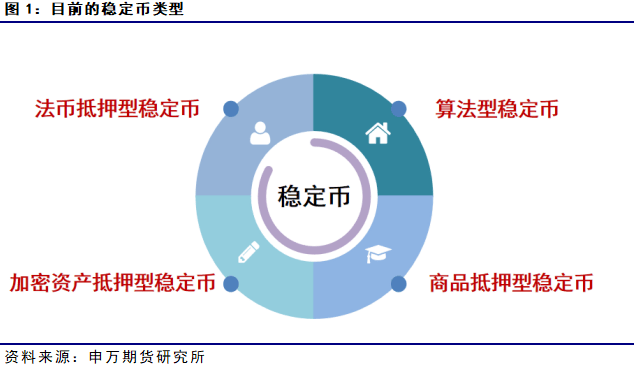 图 1：目前的稳定币类型

法币抵押型稳定币

算法型稳定币

稳定币

加密资产抵押型稳定币

商品抵押型稳定币

资料来源：申万期货研究所